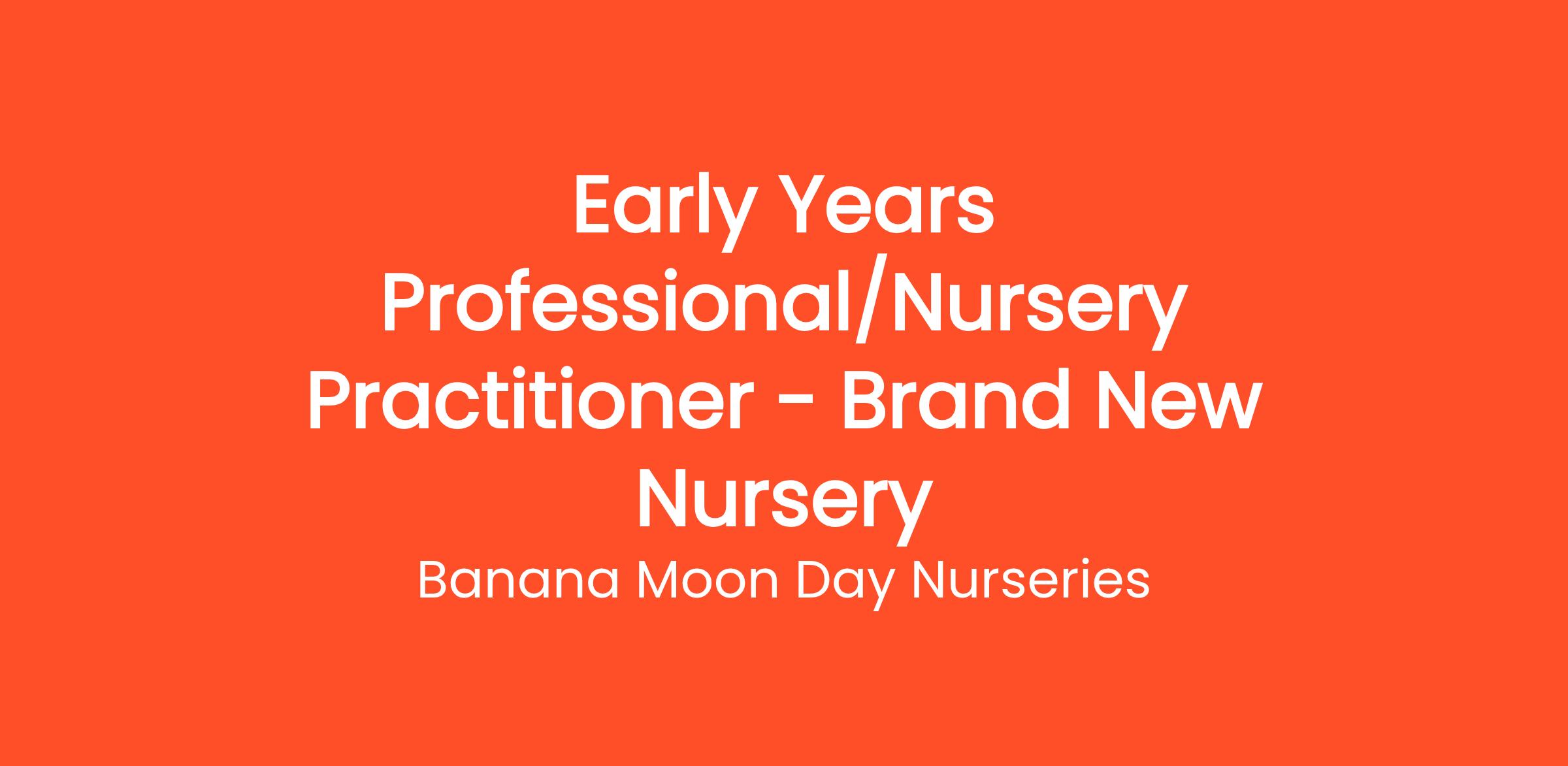 Early Years Professional/Nursery Practitioner - Brand New Nursery

Banana Moon Day Nurseries